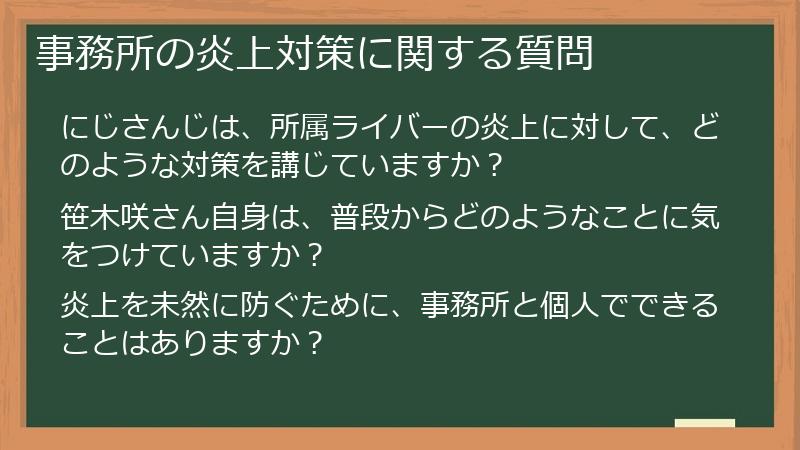 事務所の炎上対策に関する質問

にじさんじは、所属ライバーの炎上に対して、どのような対策を講じていますか？

笹木咲さん自身は、普段からどのようなことに気をつけていますか？

炎上を未然に防ぐために、事務所と個人でできることはありますか？